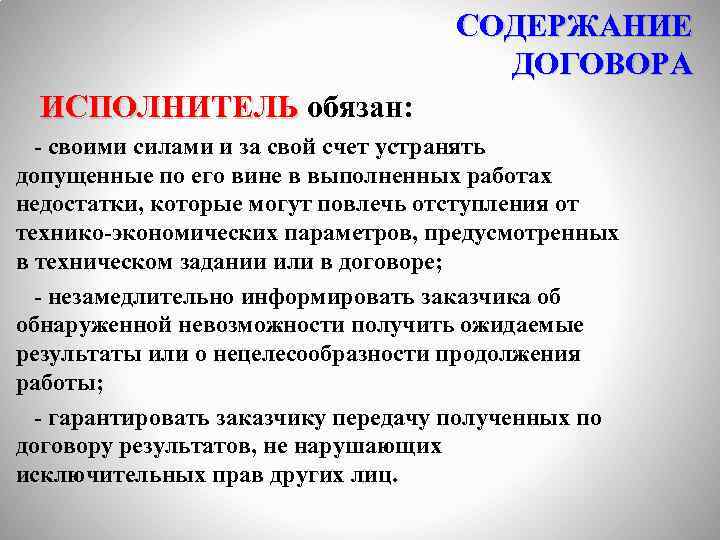 СОДЕРЖАНИЕ ДОГОВОРА

ИСПОЛНИТЕЛЬ обязан:

- своими силами и за свой счет устранять допущенные по его вине в выполненных работах недостатки, которые могут повлечь отступления от технико-экономических параметров, предусмотренных в техническом задании или в договоре;

- незамедлительно информировать заказчика об обнаруженной невозможности получить ожидаемые результаты или о нецелесообразности продолжения работы;

- гарантировать заказчику передачу полученных по договору результатов, не нарушающих исключительных прав других лиц.